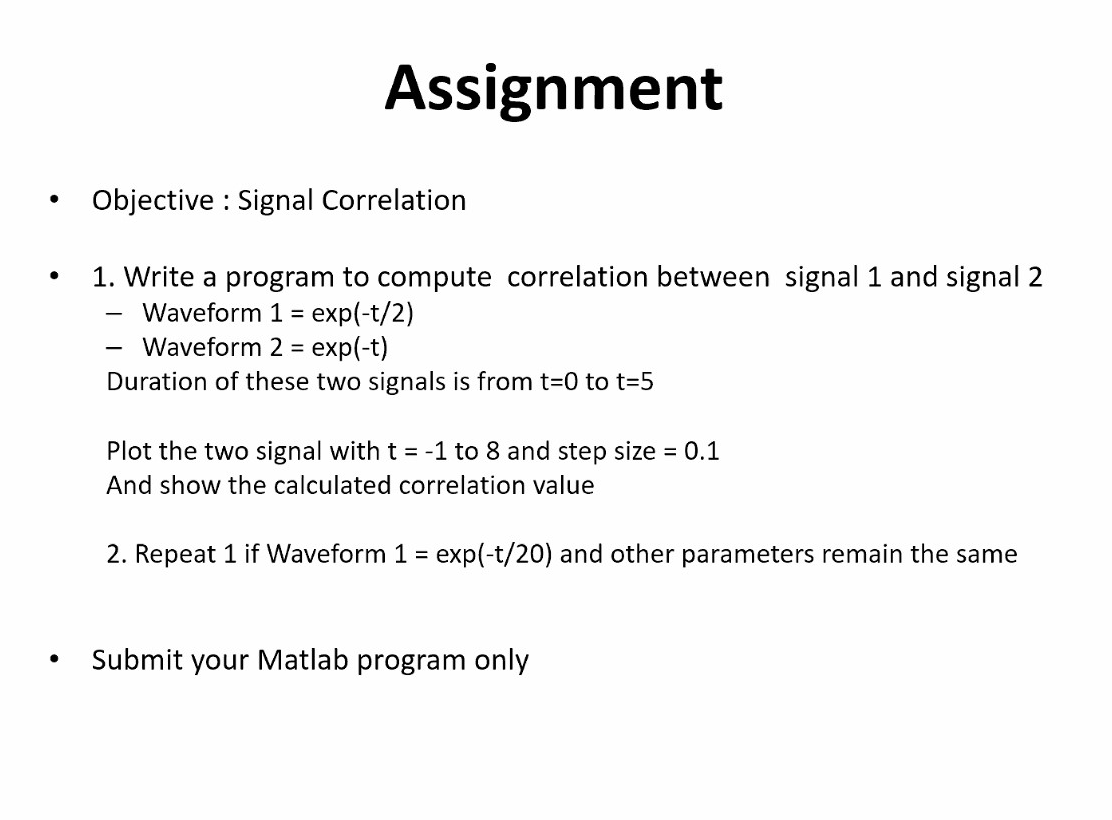 Assignment

• Objective : Signal Correlation

• 1. Write a program to compute correlation between signal 1 and signal 2
– Waveform 1 = exp(-t/2)
– Waveform 2 = exp(-t)
Duration of these two signals is from t=0 to t=5

Plot the two signal with t = -1 to 8 and step size = 0.1
And show the calculated correlation value

2. Repeat 1 if Waveform 1 = exp(-t/20) and other parameters remain the same

• Submit your Matlab program only